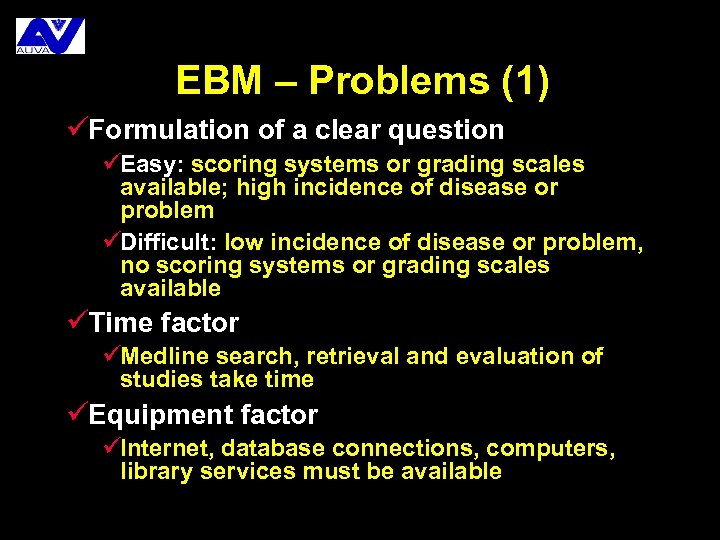 AUVA

EBM – Problems (1)

✓Formulation of a clear question

✓Easy: scoring systems or grading scales available; high incidence of disease or problem

✓Difficult: low incidence of disease or problem, no scoring systems or grading scales available

✓Time factor

✓Medline search, retrieval and evaluation of studies take time

✓Equipment factor

✓Internet, database connections, computers, library services must be available